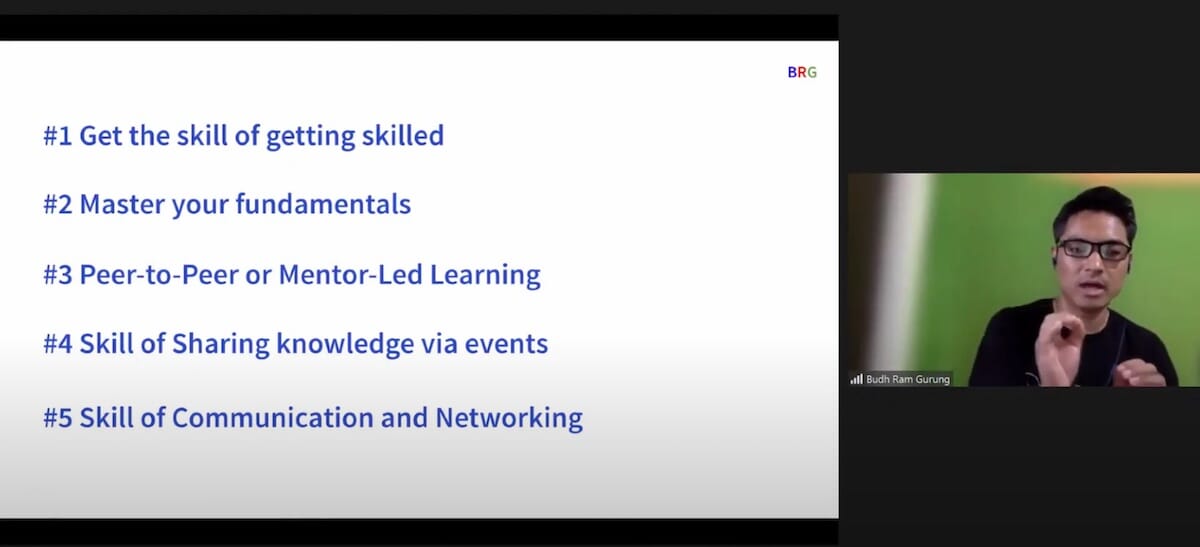 BRG

#1 Get the skill of getting skilled

#2 Master your fundamentals

#3 Peer-to-Peer or Mentor-Led Learning

#4 Skill of Sharing knowledge via events

#5 Skill of Communication and Networking

Budh Ram Gurung